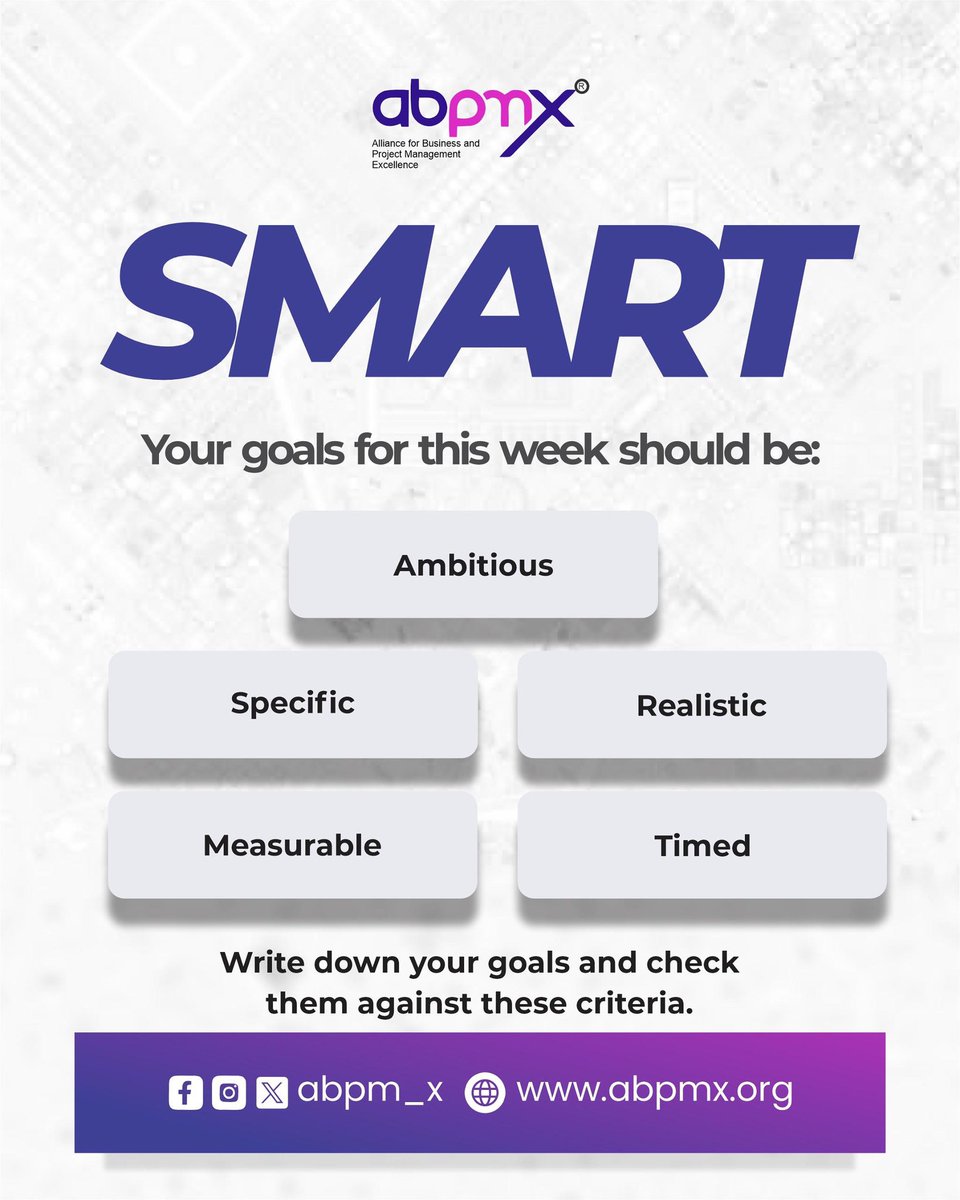 abpmx®
Alliance for Business and Project Management Excellence

SMART

Your goals for this week should be:

Ambitious

Specific

Realistic

Measurable

Timed

Write down your goals and check them against these criteria.

abpm_x www.abpmx.org